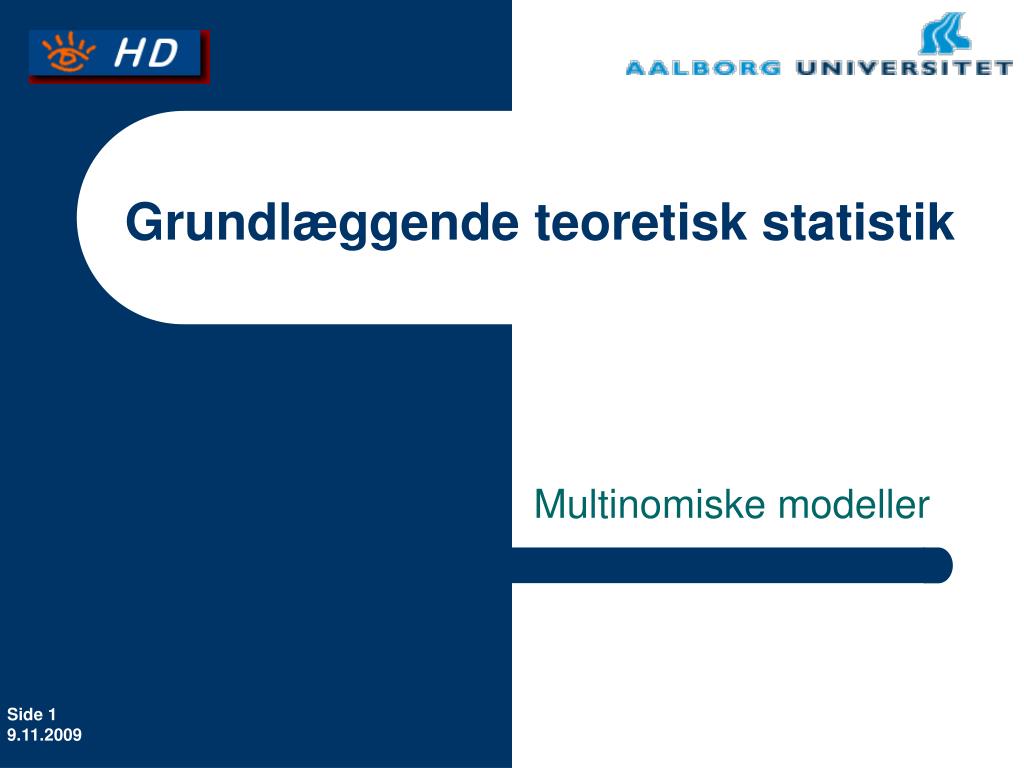 HD

AALBORG UNIVERSITET

Grundlæggende teoretisk statistik

Multinomiske modeller

Side 1
9.11.2009